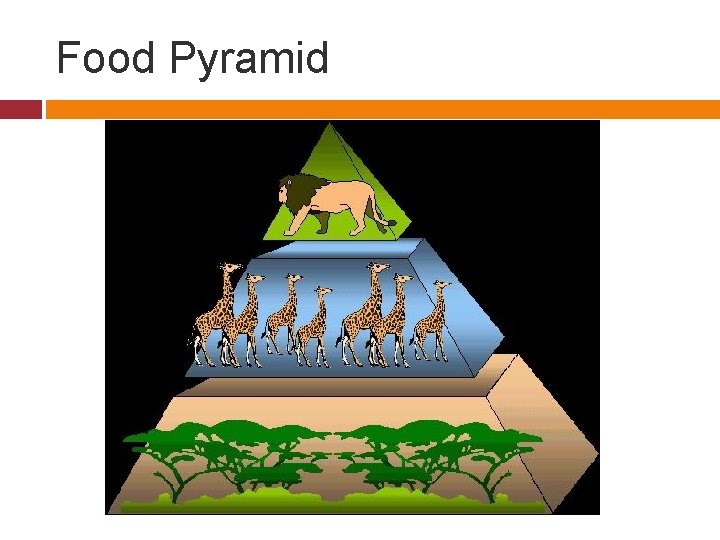 Food Pyramid